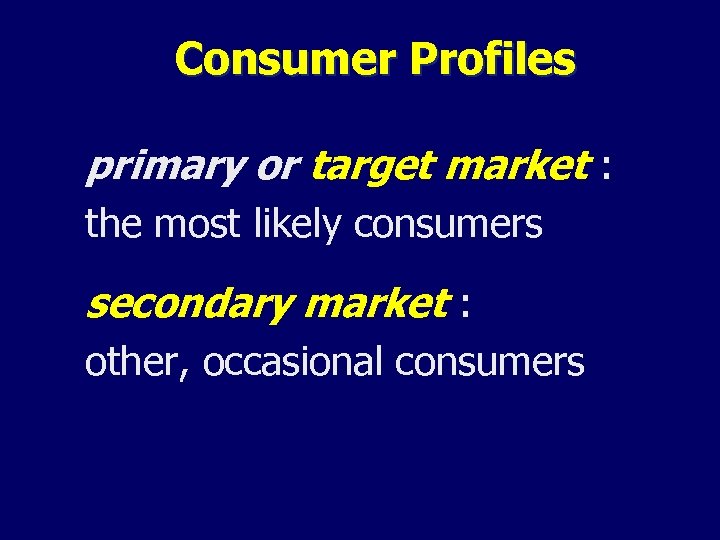 Consumer Profiles

primary or target market :
the most likely consumers

secondary market :
other, occasional consumers